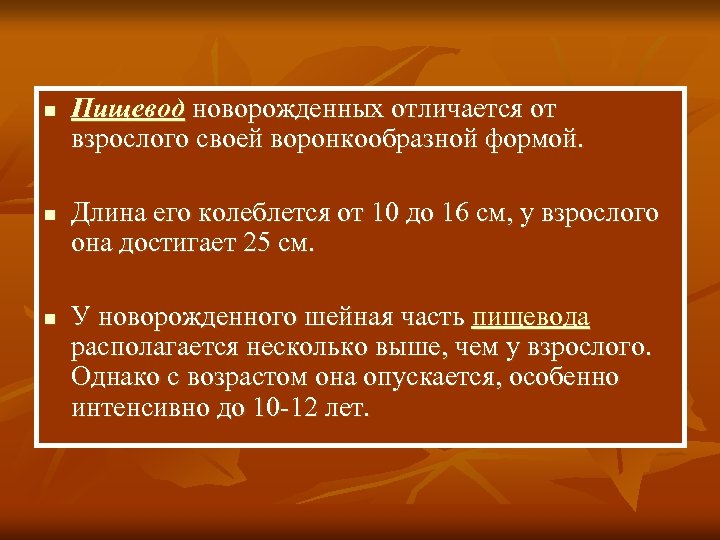 Пищевод новорожденных отличается от взрослого своей воронкообразной формой.

Длина его колеблется от 10 до 16 см, у взрослого она достигает 25 см.

У новорожденного шейная часть пищевода располагается несколько выше, чем у взрослого. Однако с возрастом она опускается, особенно интенсивно до 10-12 лет.